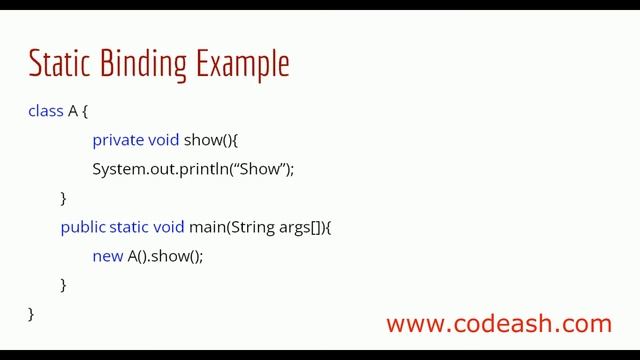 Static Binding Example

class A {
private void show(){
System.out.println(“Show”);
}
public static void main(String args[]){
new A().show();
}
}

www.codeash.com